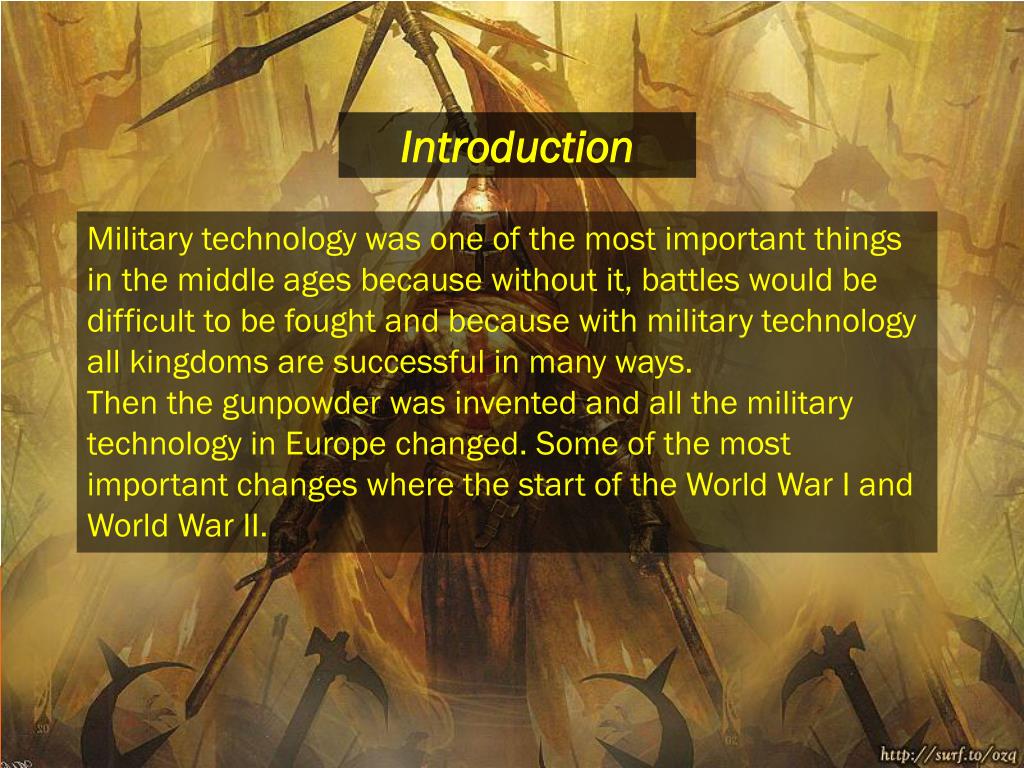 Introduction

Military technology was one of the most important things in the middle ages because without it, battles would be difficult to be fought and because with military technology all kingdoms are successful in many ways.
Then the gunpowder was invented and all the military technology in Europe changed. Some of the most important changes where the start of the World War I and World War II.

http://surf.to/ozq